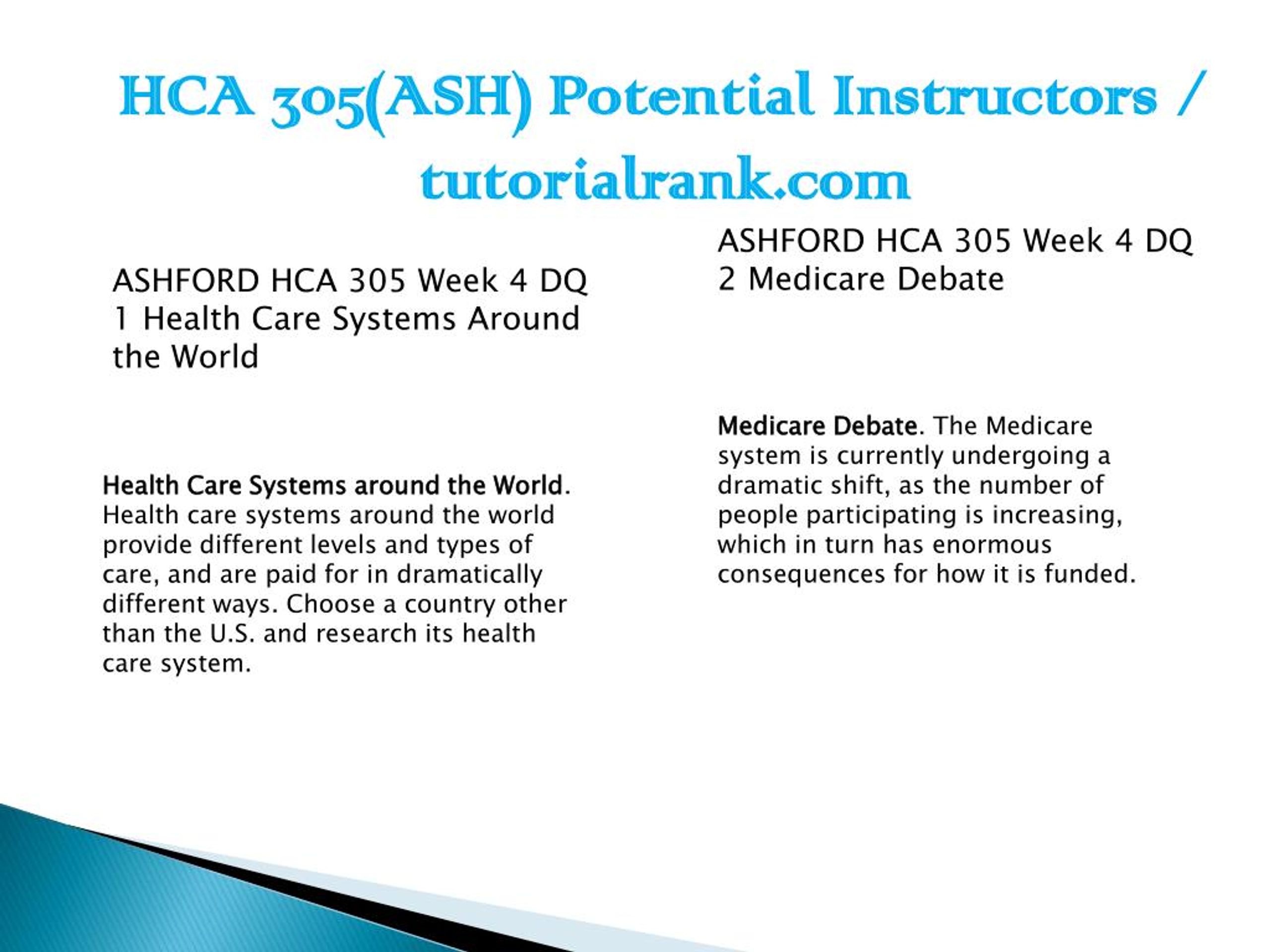 HCA 305(ASH) Potential Instructors / tutorialrank.com

ASHFORD HCA 305 Week 4 DQ 1 Health Care Systems Around the World

Health Care Systems around the World. Health care systems around the world provide different levels and types of care, and are paid for in dramatically different ways. Choose a country other than the U.S. and research its health care system.

ASHFORD HCA 305 Week 4 DQ 2 Medicare Debate

Medicare Debate. The Medicare system is currently undergoing a dramatic shift, as the number of people participating is increasing, which in turn has enormous consequences for how it is funded.